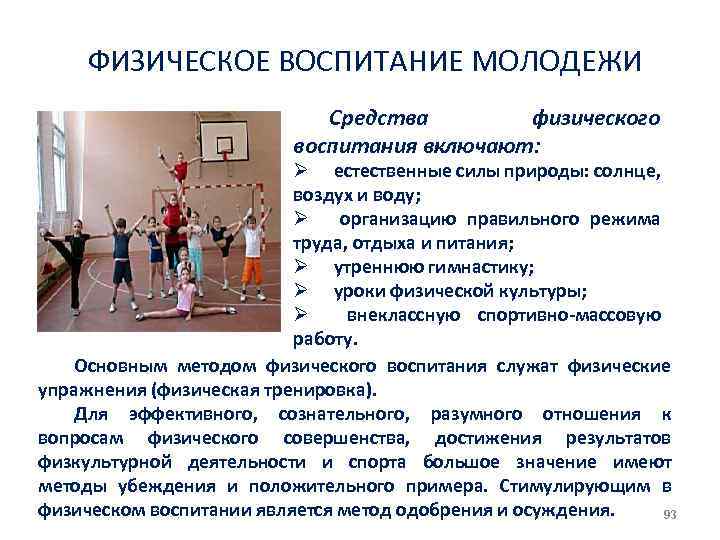 ФИЗИЧЕСКОЕ ВОСПИТАНИЕ МОЛОДЕЖИ

Средства физического воспитания включают:
➢ естественные силы природы: солнце, воздух и воду;
➢ организацию правильного режима труда, отдыха и питания;
➢ утреннюю гимнастику;
➢ уроки физической культуры;
➢ внеклассную спортивно-массовую работу.

Основным методом физического воспитания служат физические упражнения (физическая тренировка).

Для эффективного, сознательного, разумного отношения к вопросам физического совершенства, достижения результатов физкультурной деятельности и спорта большое значение имеют методы убеждения и положительного примера. Стимулирующим в физическом воспитании является метод одобрения и осуждения.

93